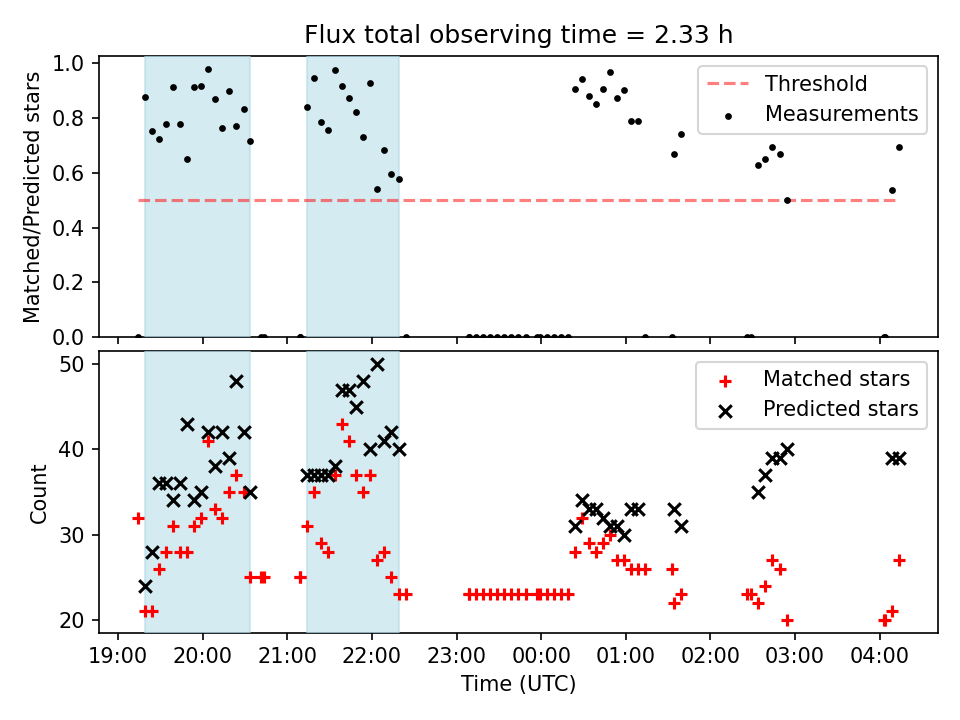 Flux total observing time = 2.33 h

Matched/Predicted stars

1.0
0.8
0.6
0.4
0.2
0.0

Threshold
Measurements

Count

50
40
30
20

Matched stars
Predicted stars

19:00 20:00 21:00 22:00 23:00 00:00 01:00 02:00 03:00 04:00

Time (UTC)